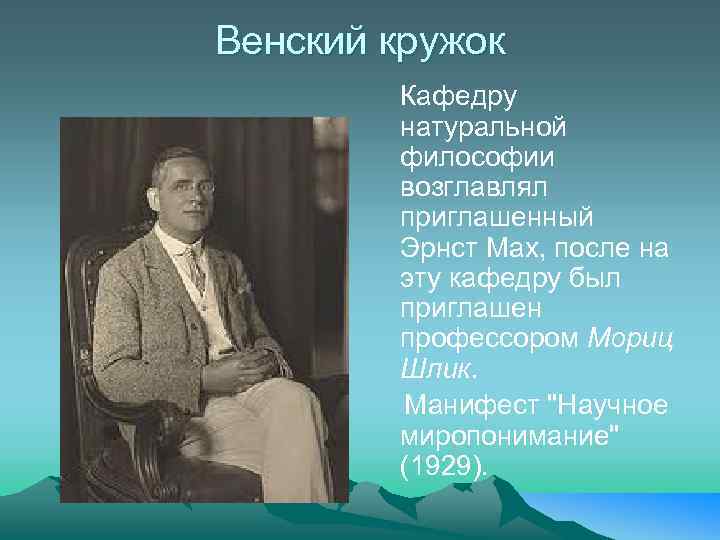 Венский кружок

Кафедру натуральной философии возглавлял приглашенный Эрнст Мах, после на эту кафедру был приглашен профессором Мориц Шлик.

Манифест "Научное миропонимание" (1929).